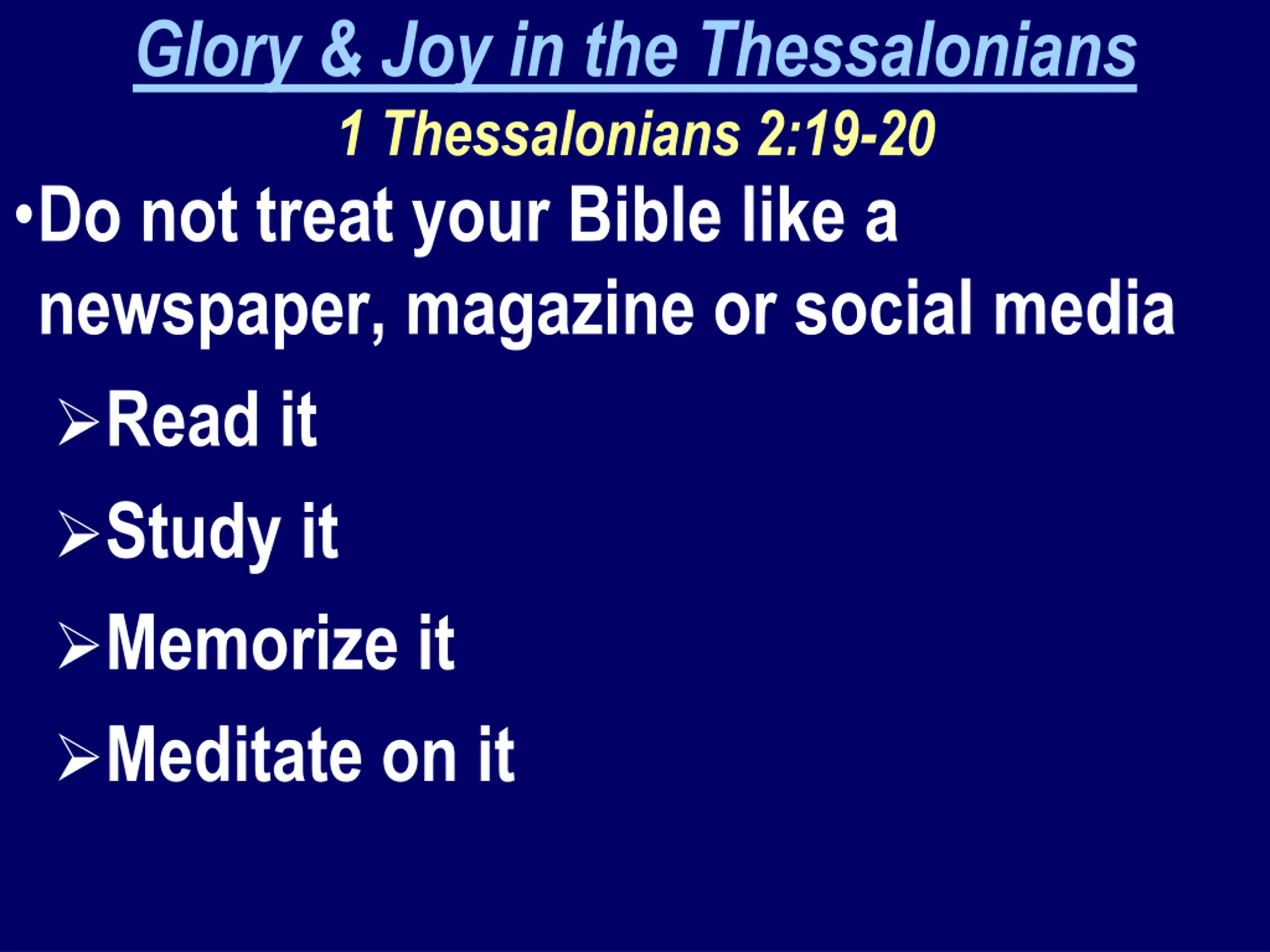 Glory & Joy in the Thessalonians
1 Thessalonians 2:19-20

•Do not treat your Bible like a newspaper, magazine or social media

➢Read it

➢Study it

➢Memorize it

➢Meditate on it